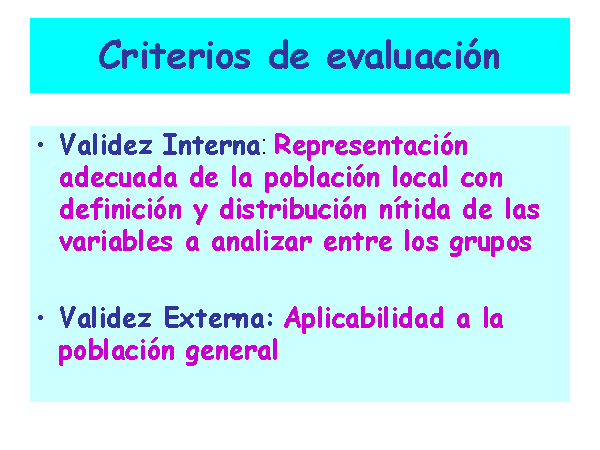 Criterios de evaluación

• Validez Interna: Representación adecuada de la población local con definición y distribución nítida de las variables a analizar entre los grupos

• Validez Externa: Aplicabilidad a la población general